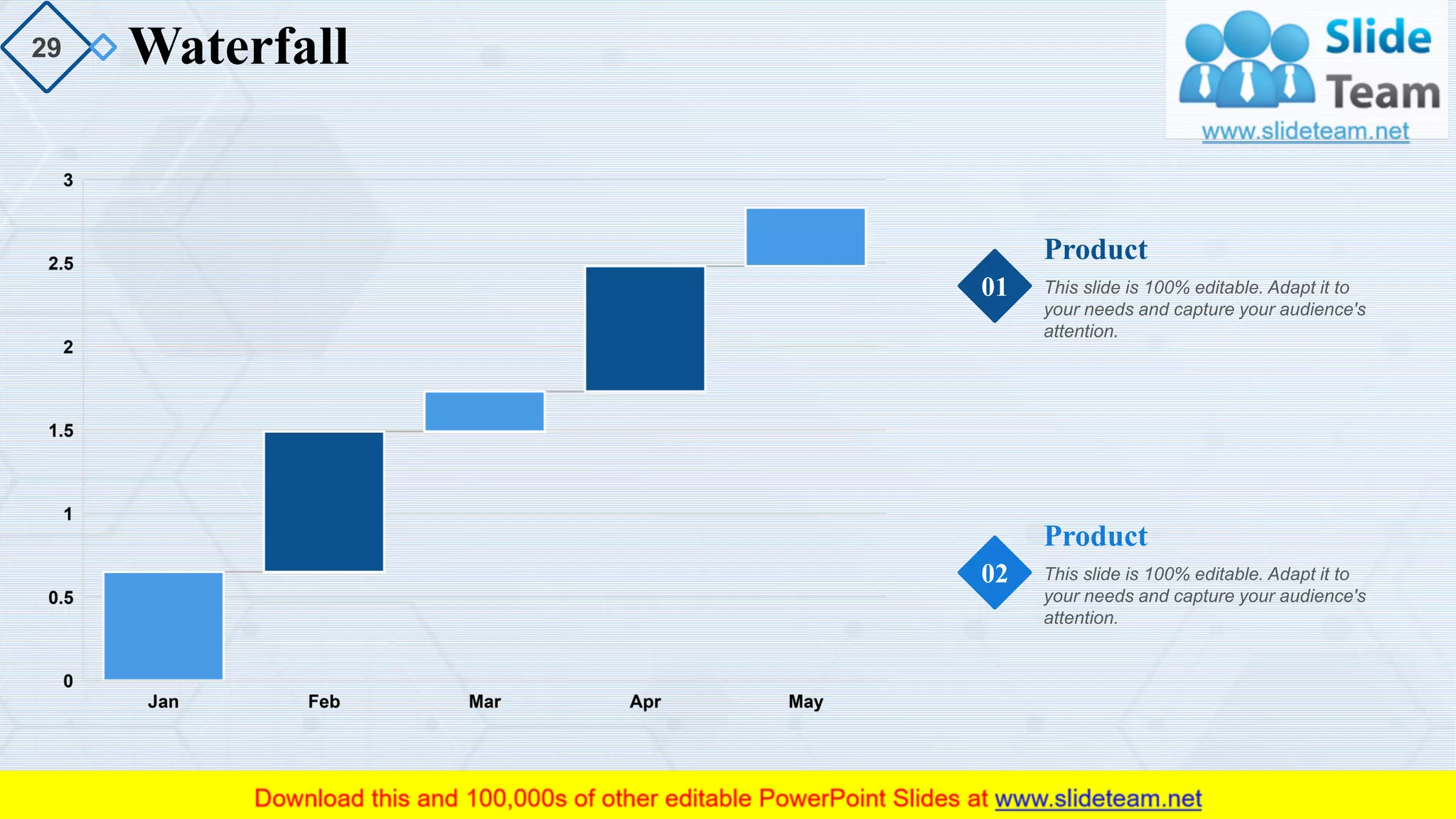 29 Waterfall

Slide Team
www.slideteam.net

3
2.5
2
1.5
1
0.5
0

Jan Feb Mar Apr May

01
Product
This slide is 100% editable. Adapt it to your needs and capture your audience's attention.

02
Product
This slide is 100% editable. Adapt it to your needs and capture your audience's attention.

Download this and 100,000s of other editable PowerPoint Slides at www.slideteam.net